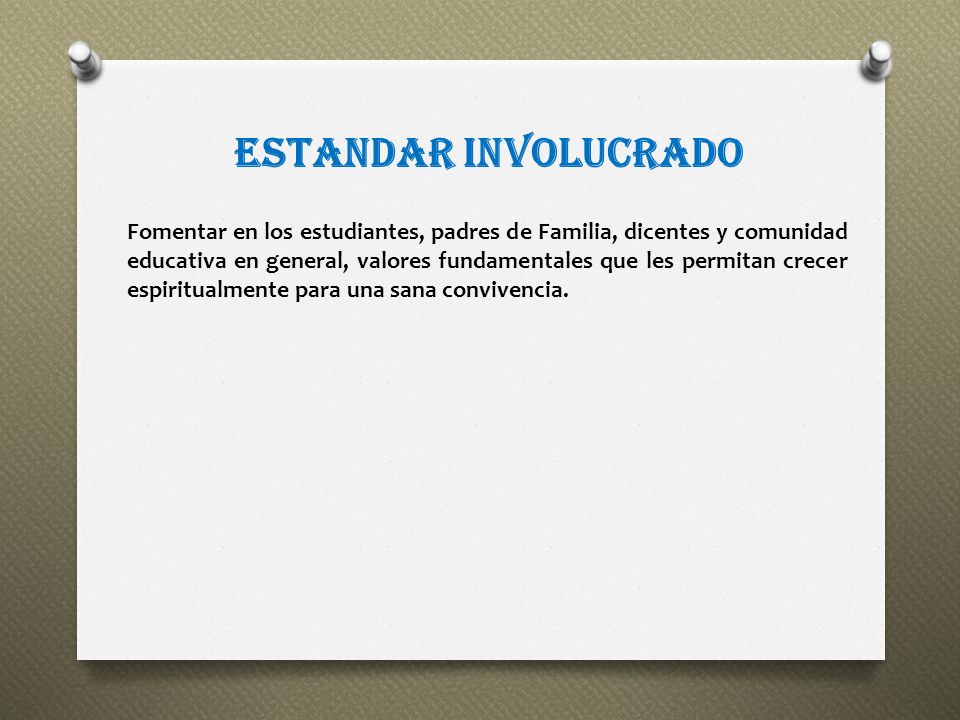 ESTANDAR INVOLUCRADO

Fomentar en los estudiantes, padres de Familia, dicentes y comunidad educativa en general, valores fundamentales que les permitan crecer espiritualmente para una sana convivencia.